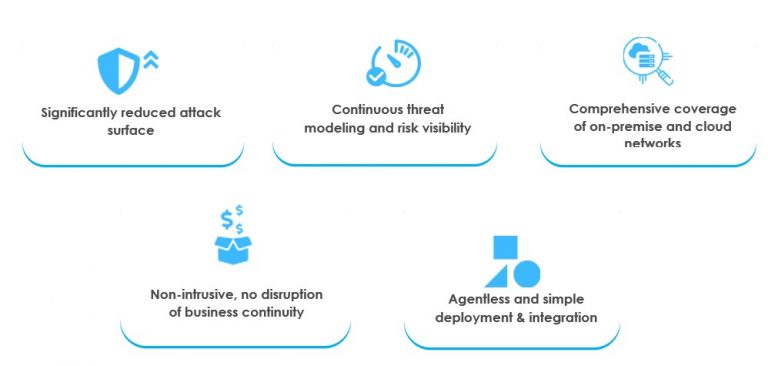 Significantly reduced attack surface

Continuous threat modeling and risk visibility

Comprehensive coverage of on-premise and cloud networks

Non-intrusive, no disruption of business continuity

Agentless and simple deployment & integration